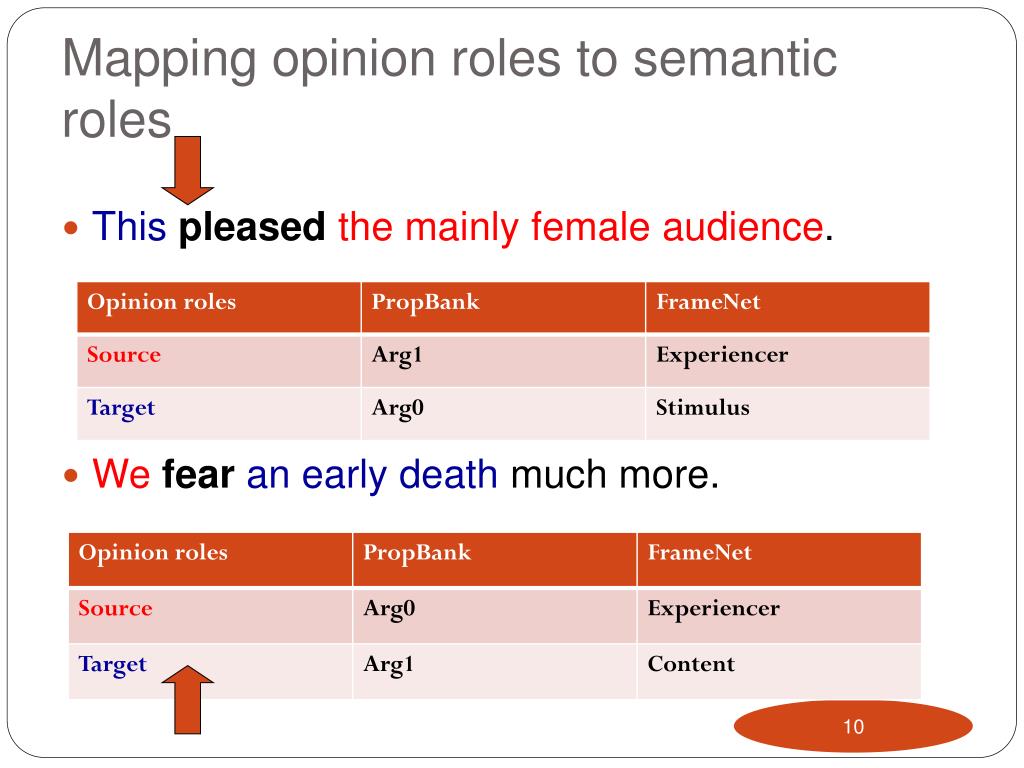 Mapping opinion roles to semantic roles

This pleased the mainly female audience.

| Opinion roles | PropBank | FrameNet |
|---|---|---|
| Source | Arg1 | Experiencer |
| Target | Arg0 | Stimulus |

We fear an early death much more.

| Opinion roles | PropBank | FrameNet |
|---|---|---|
| Source | Arg0 | Experiencer |
| Target | Arg1 | Content |

10